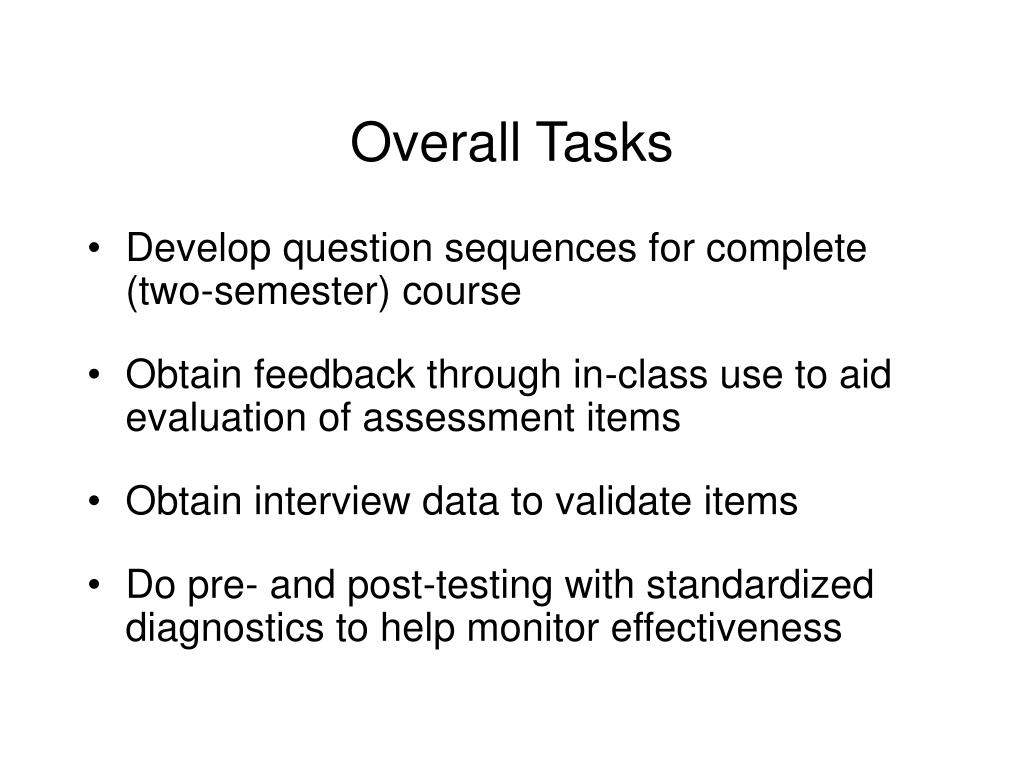 Overall Tasks

• Develop question sequences for complete (two-semester) course

• Obtain feedback through in-class use to aid evaluation of assessment items

• Obtain interview data to validate items

• Do pre- and post-testing with standardized diagnostics to help monitor effectiveness